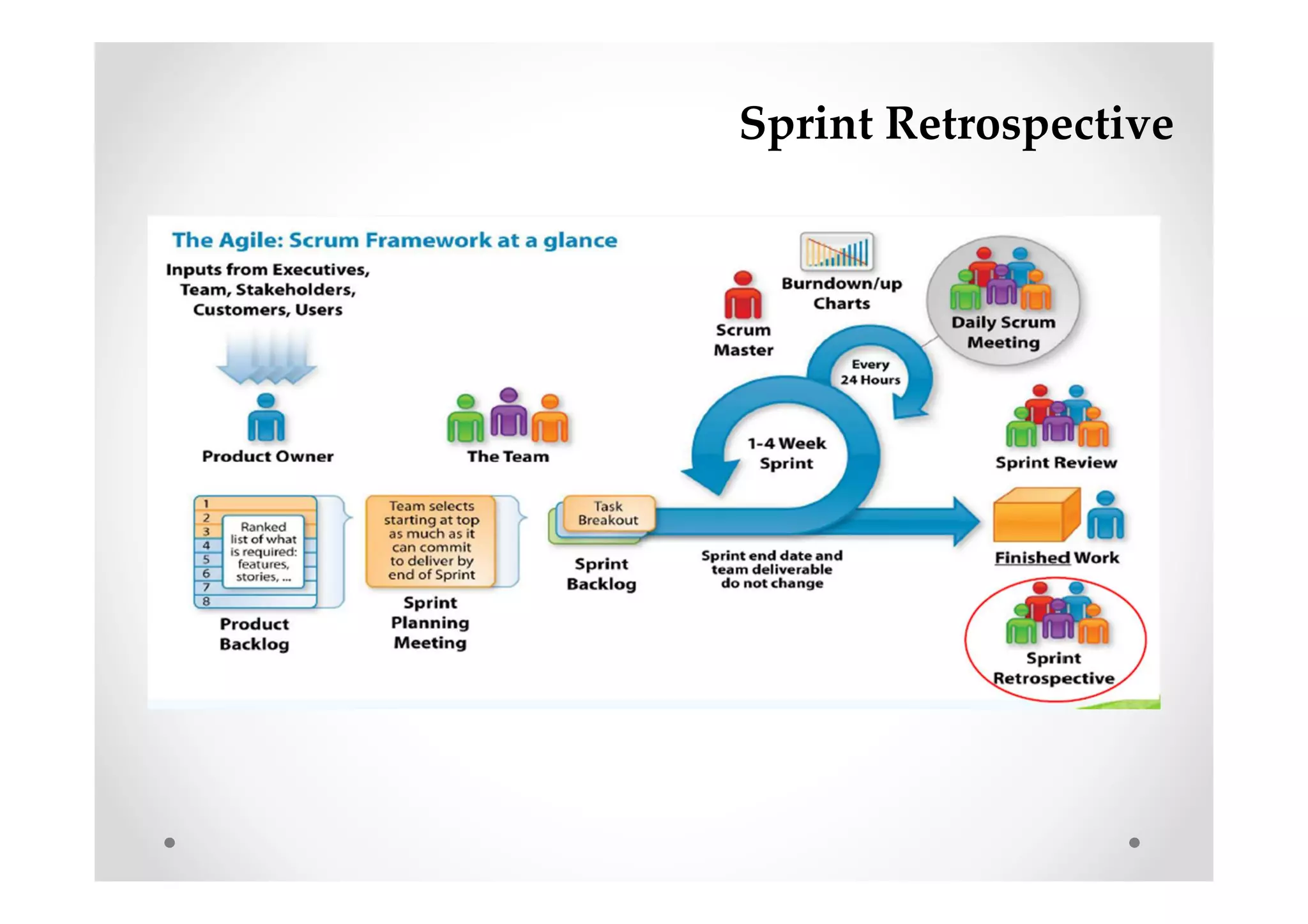 Sprint Retrospective

The Agile: Scrum Framework at a glance

Inputs from Executives, Team, Stakeholders, Customers, Users

Product Owner

The Team

Scrum Master

Burndown/up Charts

Daily Scrum Meeting

Every 24 Hours

1-4 Week Sprint

Sprint Review

1
2
3
4
5
6
7
8

Ranked list of what is required: features, stories, ...

Product Backlog

Team selects starting at top as much as it can commit to deliver by end of Sprint

Sprint Planning Meeting

Task Breakout

Sprint Backlog

Sprint end date and team deliverable do not change

Finished Work

Sprint Retrospective